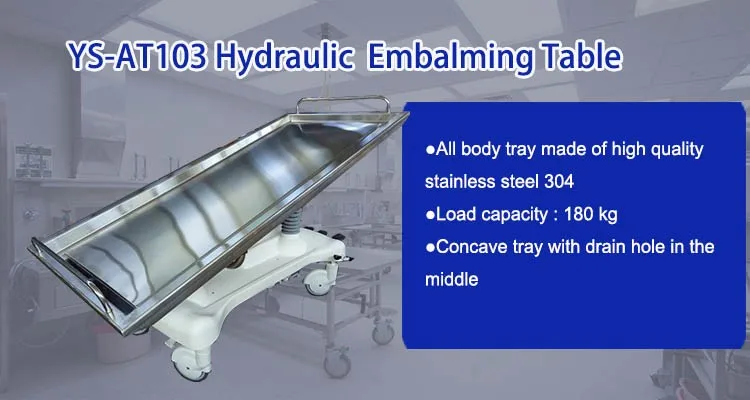 YS-AT103 Hydraulic Embalming Table

●All body tray made of high quality stainless steel 304

●Load capacity : 180 kg

●Concave tray with drain hole in the middle